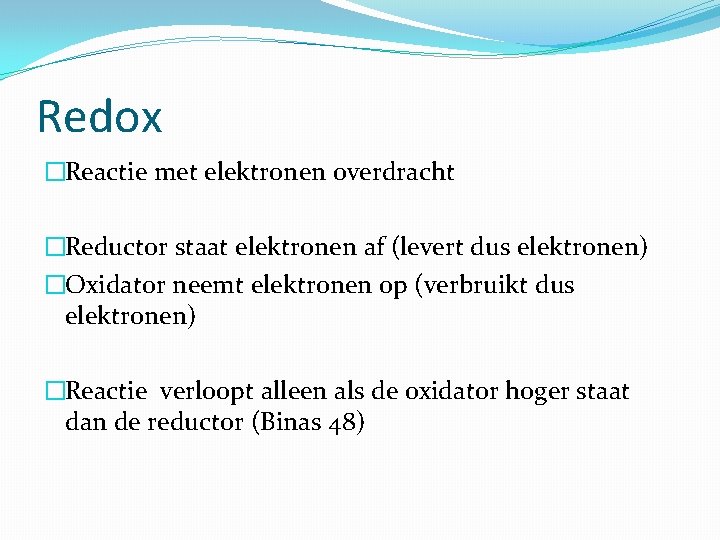 Redox

□Reactie met elektronen overdracht

□Reductor staat elektronen af (levert dus elektronen)
□Oxidator neemt elektronen op (verbruikt dus elektronen)

□Reactie verloopt alleen als de oxidator hoger staat dan de reductor (Binas 48)